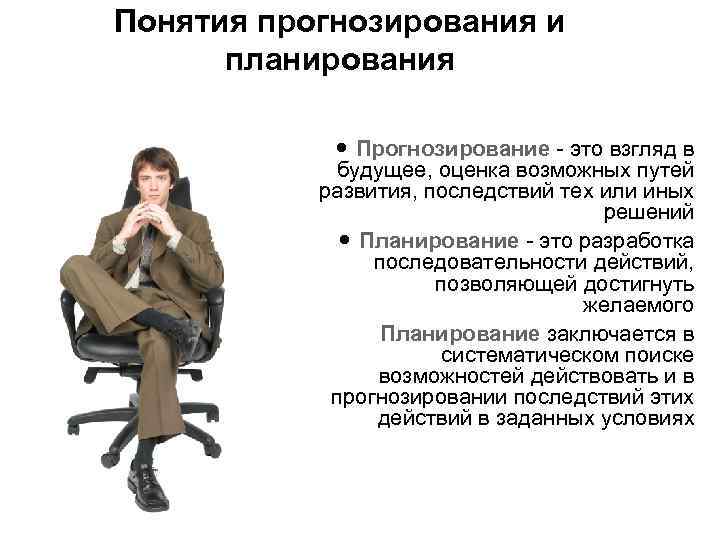 Понятия прогнозирования и планирования

• Прогнозирование - это взгляд в будущее, оценка возможных путей развития, последствий тех или иных решений

• Планирование - это разработка последовательности действий, позволяющей достигнуть желаемого

Планирование заключается в систематическом поиске возможностей действовать и в прогнозировании последствий этих действий в заданных условиях